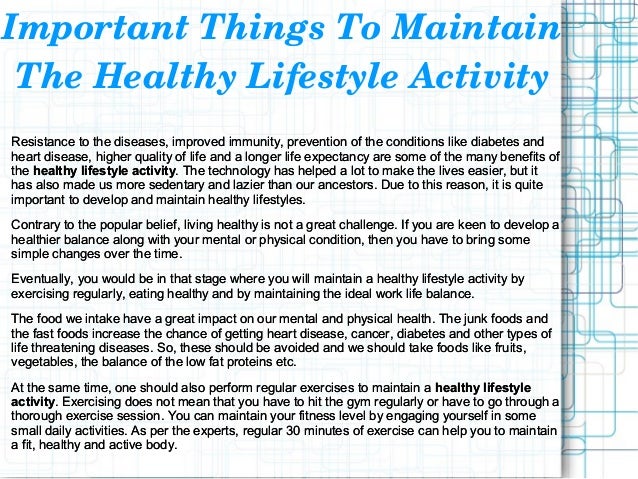 Important Things To Maintain The Healthy Lifestyle Activity

Resistance to the diseases, improved immunity, prevention of the conditions like diabetes and heart disease, higher quality of life and a longer life expectancy are some of the many benefits of the healthy lifestyle activity. The technology has helped a lot to make the lives easier, but it has also made us more sedentary and lazier than our ancestors. Due to this reason, it is quite important to develop and maintain healthy lifestyles.

Contrary to the popular belief, living healthy is not a great challenge. If you are keen to develop a healthier balance along with your mental or physical condition, then you have to bring some simple changes over the time.

Eventually, you would be in that stage where you will maintain a healthy lifestyle activity by exercising regularly, eating healthy and by maintaining the ideal work life balance.

The food we intake have a great impact on our mental and physical health. The junk foods and the fast foods increase the chance of getting heart disease, cancer, diabetes and other types of life threatening diseases. So, these should be avoided and we should take foods like fruits, vegetables, the balance of the low fat proteins etc.

At the same time, one should also perform regular exercises to maintain a healthy lifestyle activity. Exercising does not mean that you have to hit the gym regularly or have to go through a thorough exercise session. You can maintain your fitness level by engaging yourself in some small daily activities. As per the experts, regular 30 minutes of exercise can help you to maintain a fit, healthy and active body.